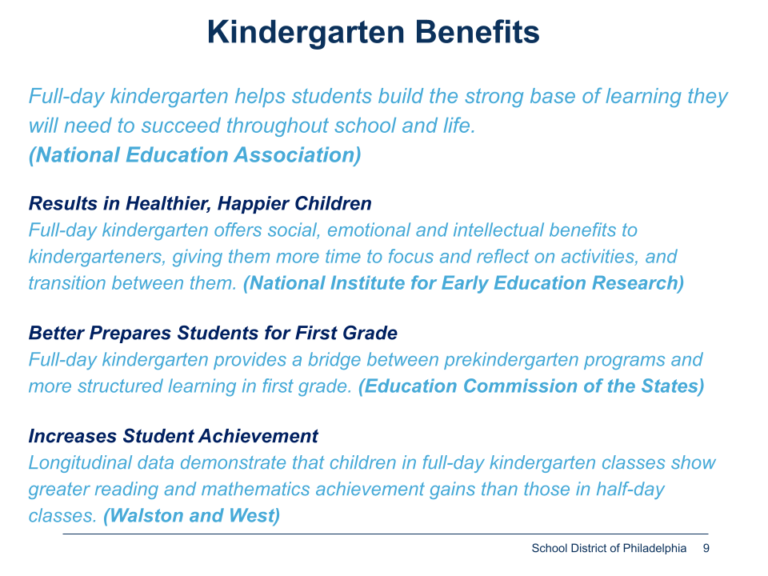 Kindergarten Benefits

Full-day kindergarten helps students build the strong base of learning they will need to succeed throughout school and life. (National Education Association)

Results in Healthier, Happier Children
Full-day kindergarten offers social, emotional and intellectual benefits to kindergarteners, giving them more time to focus and reflect on activities, and transition between them. (National Institute for Early Education Research)

Better Prepares Students for First Grade
Full-day kindergarten provides a bridge between prekindergarten programs and more structured learning in first grade. (Education Commission of the States)

Increases Student Achievement
Longitudinal data demonstrate that children in full-day kindergarten classes show greater reading and mathematics achievement gains than those in half-day classes. (Walston and West)

School District of Philadelphia 9